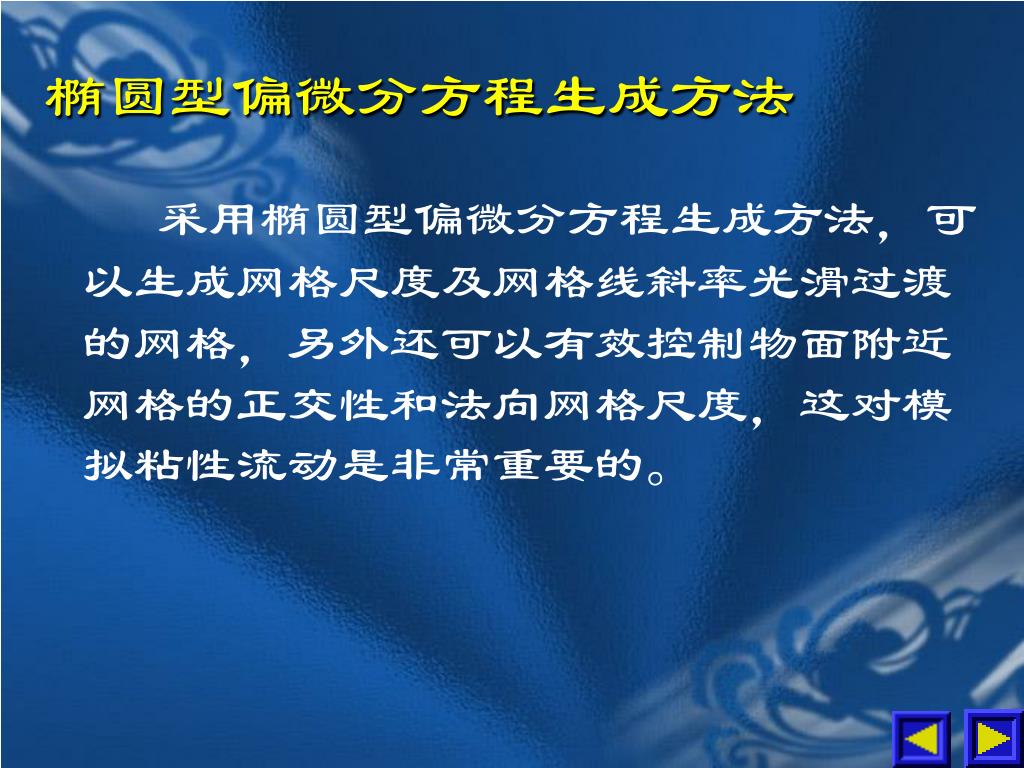 椭圆型偏微分方程生成方法

采用椭圆型偏微分方程生成方法，可以生成网格尺度及网格线斜率光滑过渡的网格，另外还可以有效控制物面附近网格的正交性和法向网格尺度，这对模拟粘性流动是非常重要的。